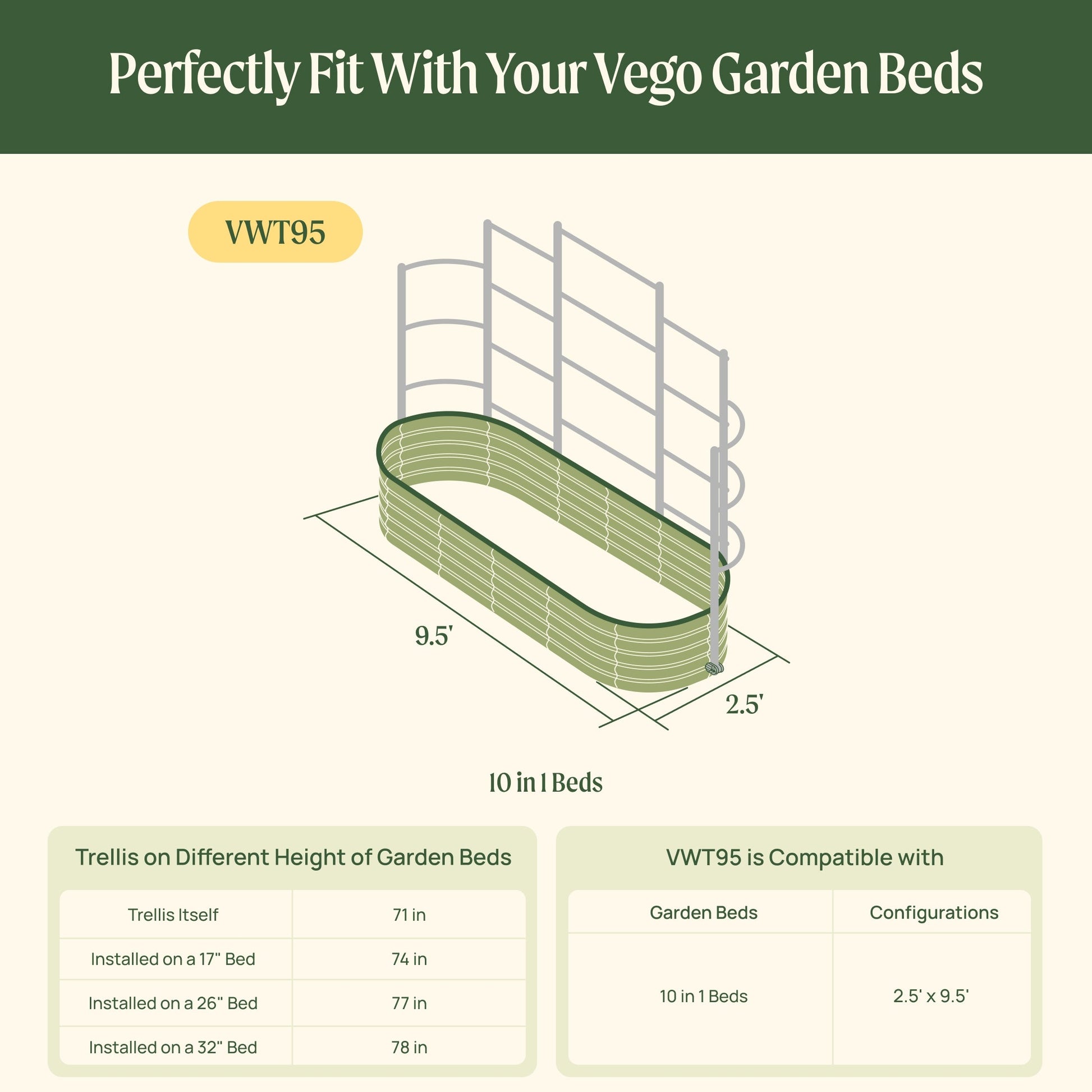 Perfectly Fit With Your Vego Garden Beds

VWT95

9.5'

2.5'

10 in 1 Beds

Trellis on Different Height of Garden Beds

| Trellis Itself | 71 in |
|---|---|
| Installed on a 17" Bed | 74 in |
| Installed on a 26" Bed | 77 in |
| Installed on a 32" Bed | 78 in |

VWT95 is Compatible with

| Garden Beds | Configurations |
|---|---|
| 10 in 1 Beds | 2.5' x 9.5' |